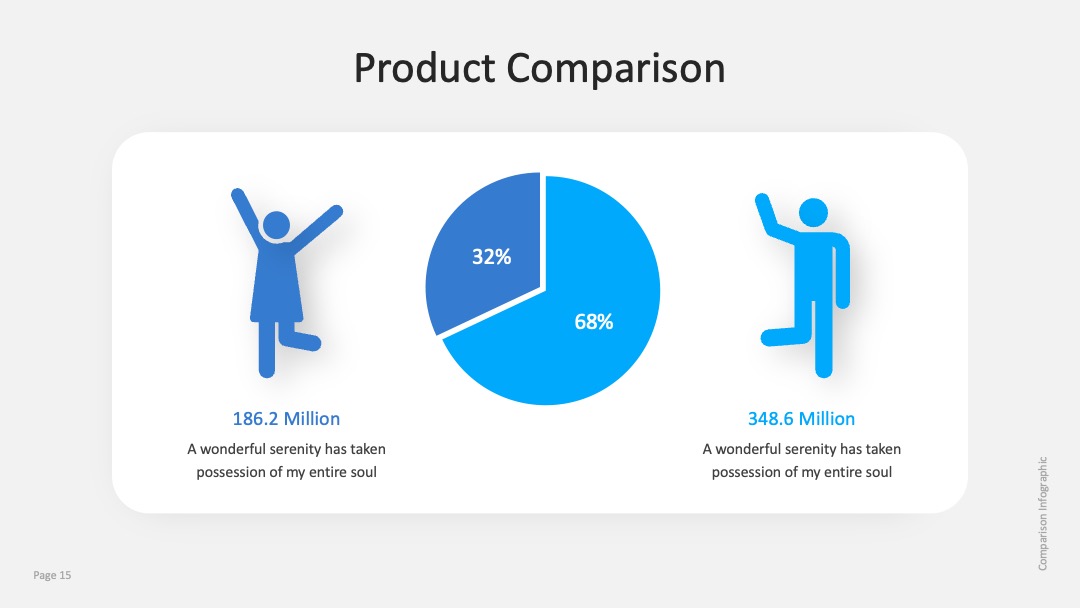 Product Comparison

32%

68%

186.2 Million

A wonderful serenity has taken possession of my entire soul

348.6 Million

A wonderful serenity has taken possession of my entire soul

Comparison Infographic

Page 15